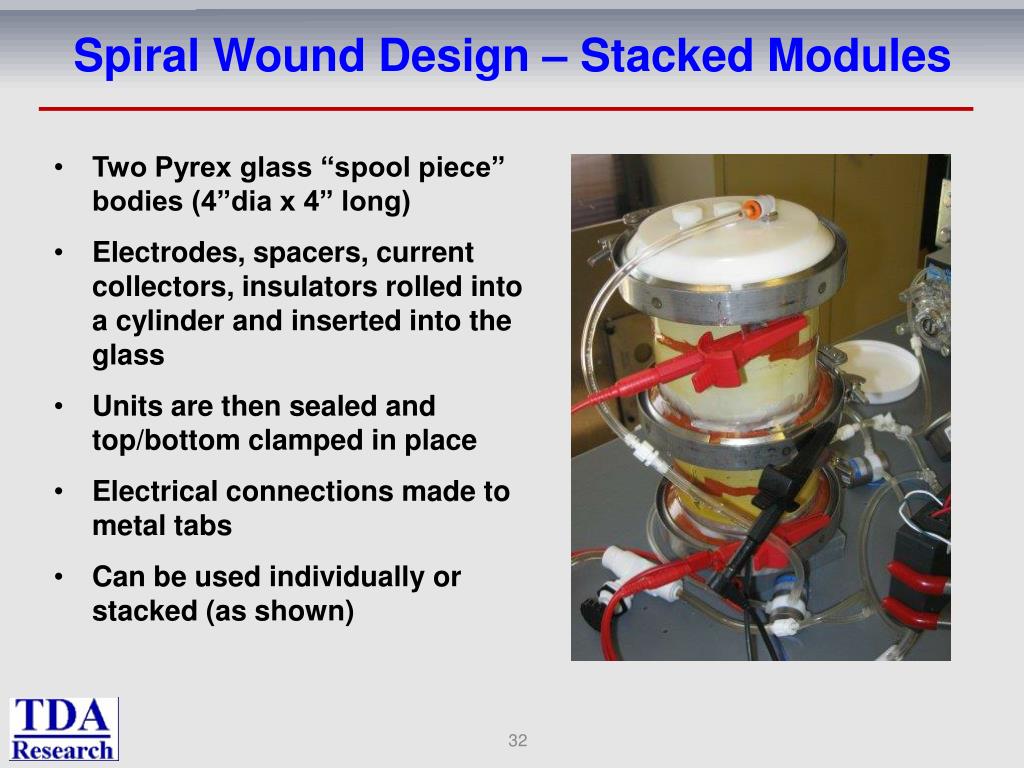 Spiral Wound Design – Stacked Modules

• Two Pyrex glass “spool piece” bodies (4”dia x 4” long)

• Electrodes, spacers, current collectors, insulators rolled into a cylinder and inserted into the glass

• Units are then sealed and top/bottom clamped in place

• Electrical connections made to metal tabs

• Can be used individually or stacked (as shown)

TDA Research

32